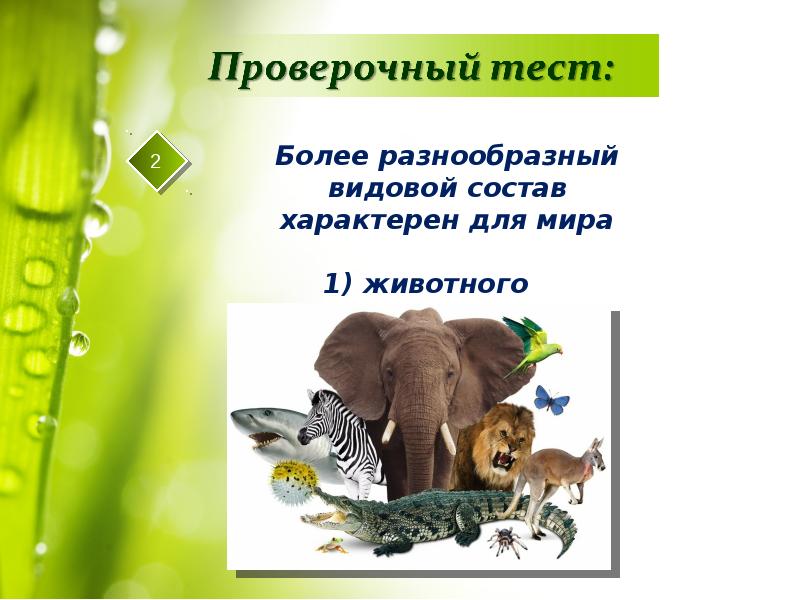 Проверочный тест:

2

Более разнообразный видовой состав характерен для мира

1) животного